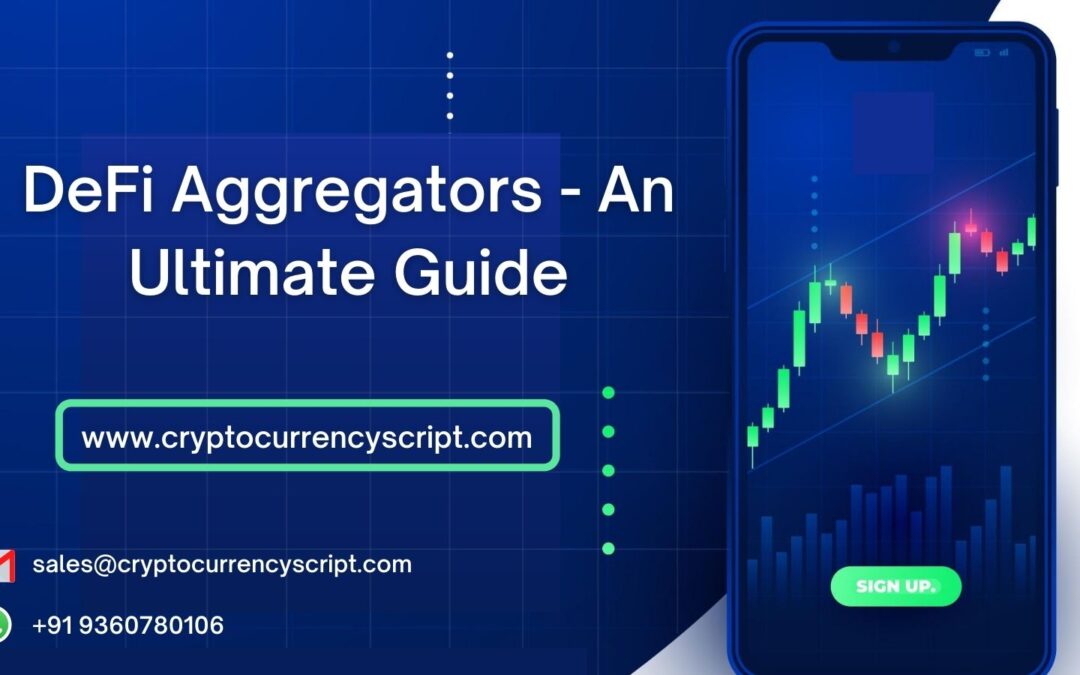 DeFi Aggregators - An Ultimate Guide

www.cryptocurrencyscript.com

sales@cryptocurrencyscript.com

+91 9360780106

SIGN UP.